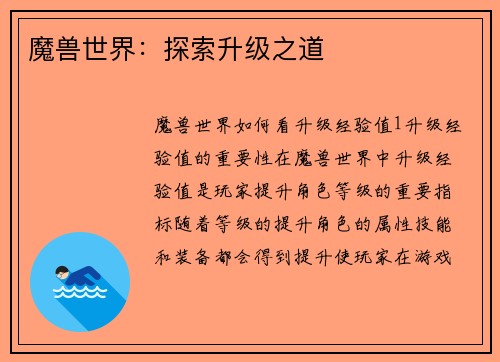 魔兽世界：探索升级之道

魔兽世界如何看升级经验值1升级经验值的重要性在魔兽世界中升级经验值是玩家提升角色等级的重要指标随着等级的提升角色的属性技能和装备都会得到提升使玩家在游戏